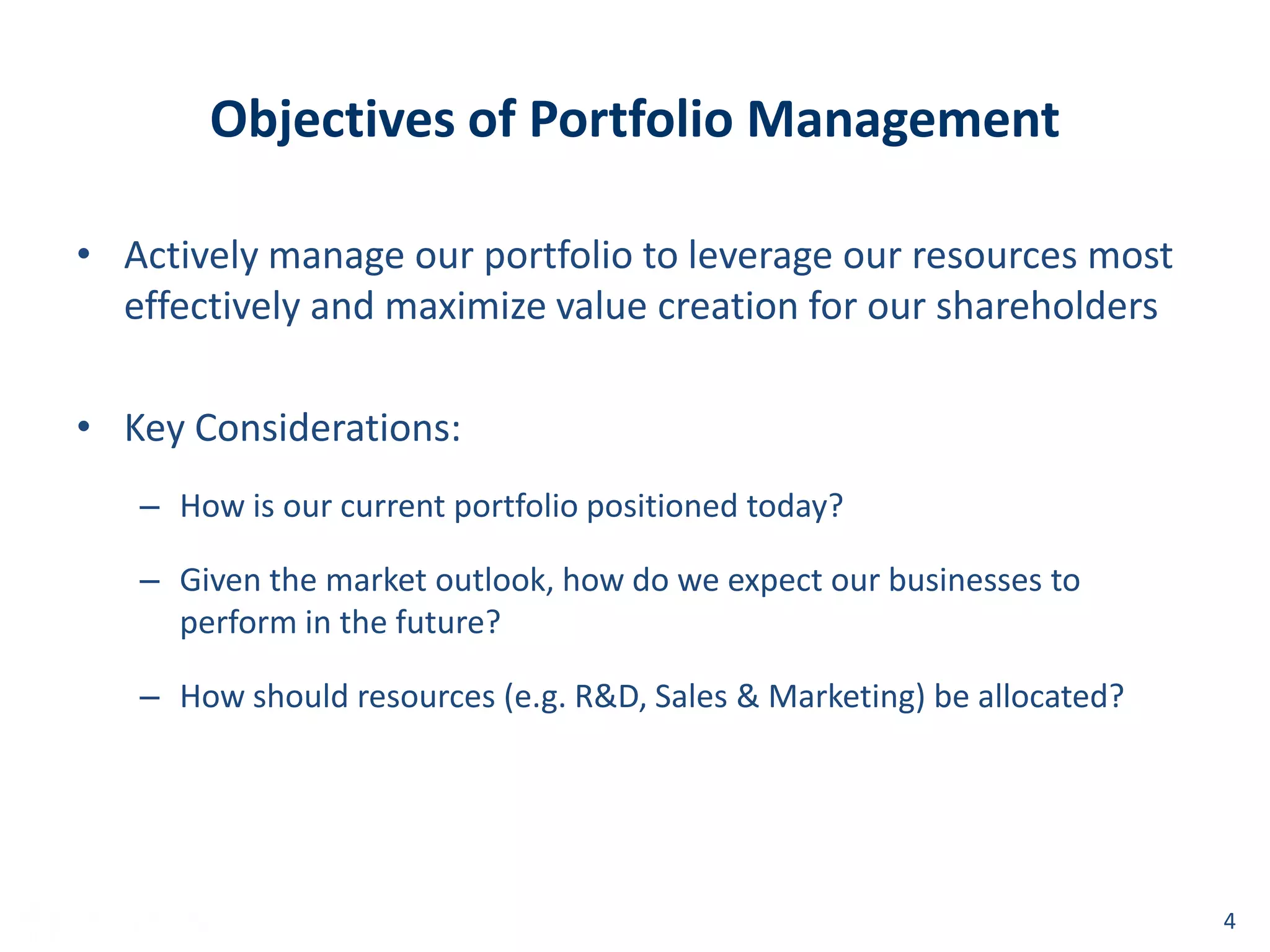 Objectives of Portfolio Management

• Actively manage our portfolio to leverage our resources most effectively and maximize value creation for our shareholders

• Key Considerations:

– How is our current portfolio positioned today?

– Given the market outlook, how do we expect our businesses to perform in the future?

– How should resources (e.g. R&D, Sales & Marketing) be allocated?

4